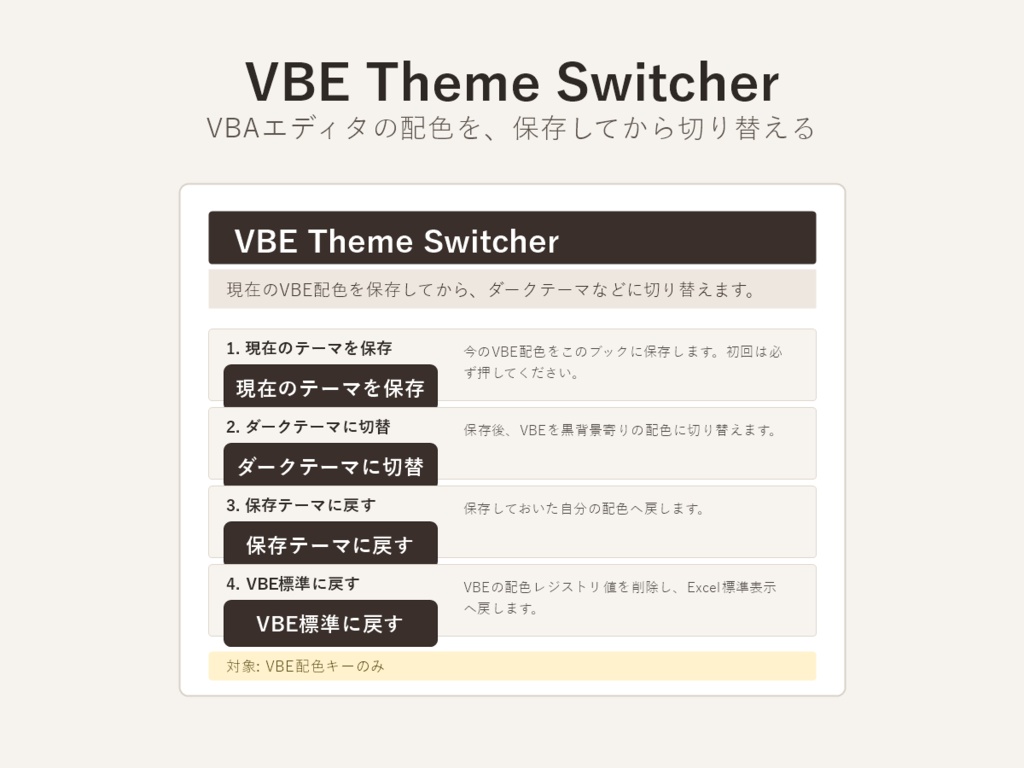 VBE Theme Switcher

VBAエディタの配色を、保存してから切り替える

VBE Theme Switcher

現在のVBE配色を保存してから、ダークテーマなどに切り替えます。

1. 現在のテーマを保存

現在のテーマを保存

今のVBE配色をこのブックに保存します。初回は必ず押してください。

2. ダークテーマに切替

ダークテーマに切替

保存後、VBEを黒背景寄りの配色に切り替えます。

3. 保存テーマに戻す

保存テーマに戻す

保存しておいた自分の配色へ戻します。

4. VBE標準に戻す

VBE標準に戻す

VBEの配色レジストリ値を削除し、Excel標準表示へ戻します。

対象: VBE配色キーのみ